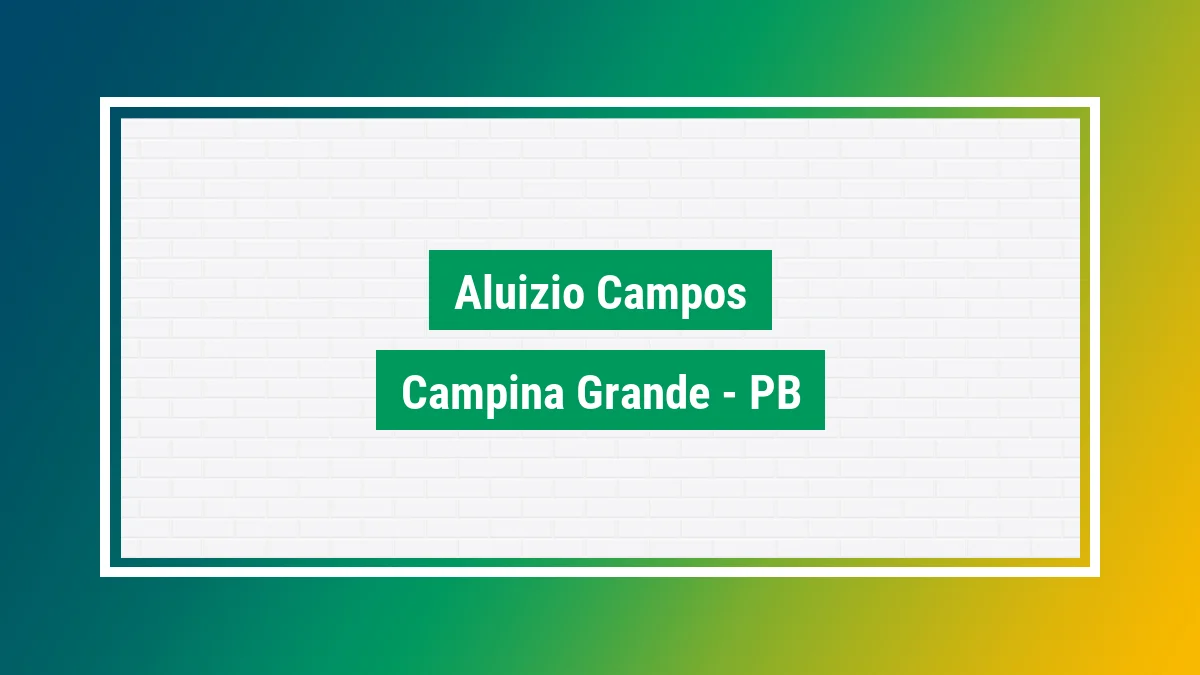 Aluizio Campos

Campina Grande - PB